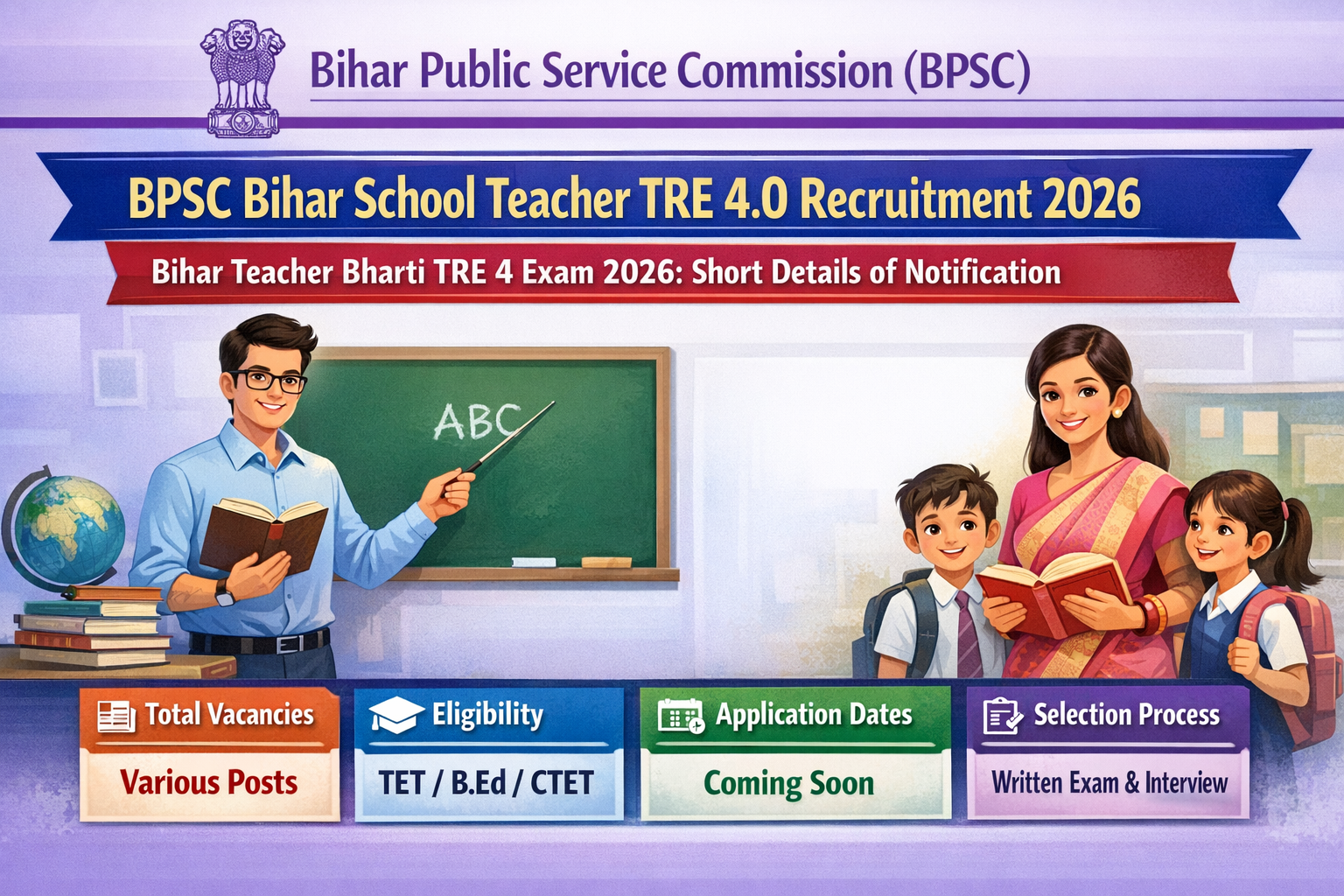 Bihar Public Service Commission (BPSC)

BPSC Bihar School Teacher TRE 4.0 Recruitment 2026

Bihar Teacher Bharti TRE 4 Exam 2026: Short Details of Notification

ABC

Total Vacancies
Various Posts

Eligibility
TET / B.Ed / CTET

Application Dates
Coming Soon

Selection Process
Written Exam & Interview